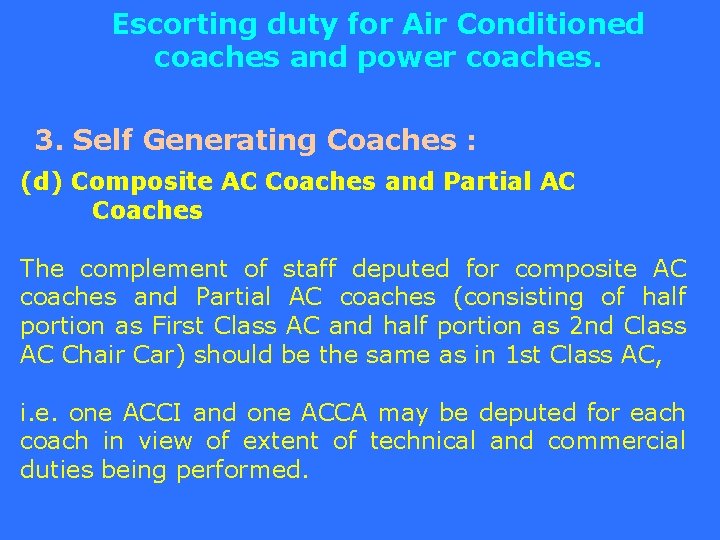 Escorting duty for Air Conditioned coaches and power coaches.

3. Self Generating Coaches :

(d) Composite AC Coaches and Partial AC Coaches

The complement of staff deputed for composite AC coaches and Partial AC coaches (consisting of half portion as First Class AC and half portion as 2nd Class AC Chair Car) should be the same as in 1st Class AC,

i.e. one ACCI and one ACCA may be deputed for each coach in view of extent of technical and commercial duties being performed.